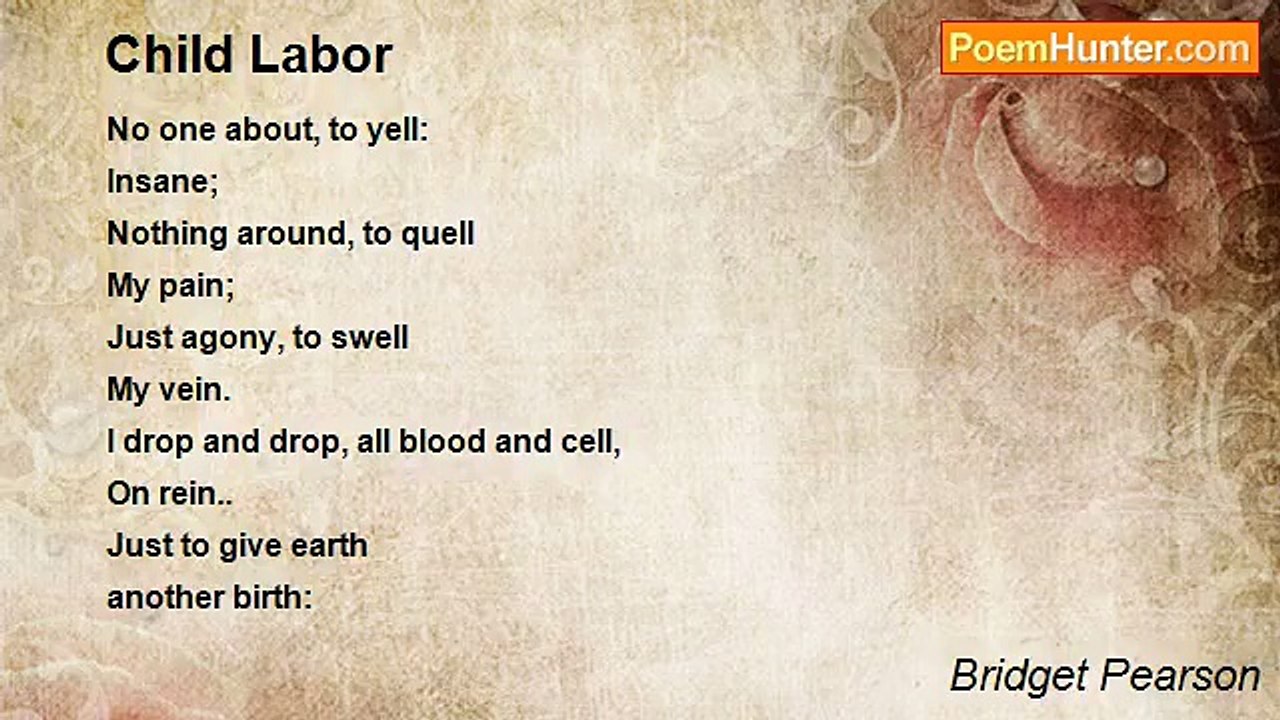 Child Labor

PoemHunter.com

No one about, to yell:
Insane;
Nothing around, to quell
My pain;
Just agony, to swell
My vein.
I drop and drop, all blood and cell,
On rein..
Just to give earth
another birth:

Bridget Pearson